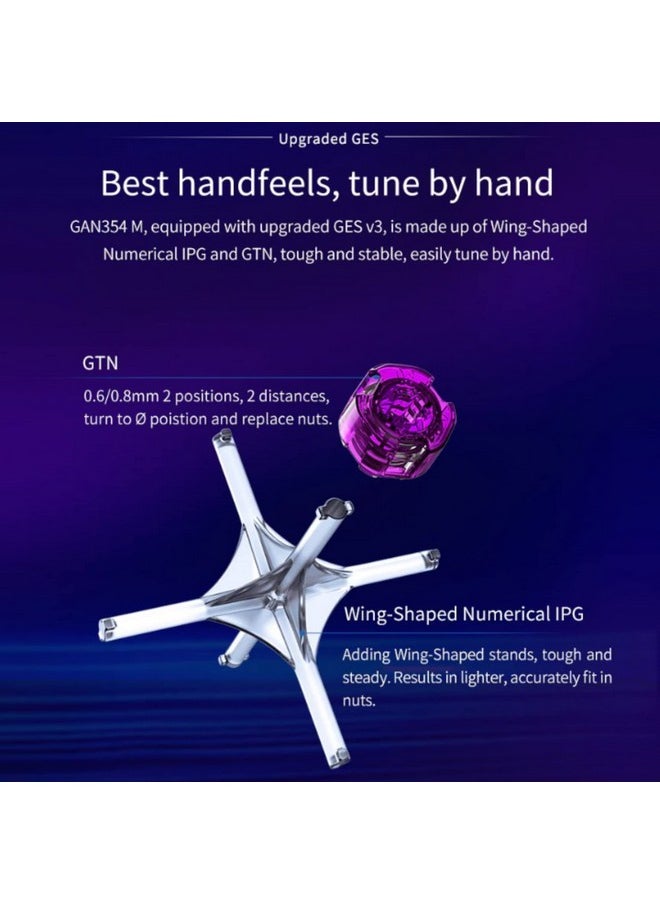 Upgraded GES

Best handfeels, tune by hand

GAN354 M, equipped with upgraded GES v3, is made up of Wing-Shaped Numerical IPG and GTN, tough and stable, easily tune by hand.

GTN

0.6/0.8mm 2 positions, 2 distances, turn to Ø poistion and replace nuts.

Wing-Shaped Numerical IPG

Adding Wing-Shaped stands, tough and steady. Results in lighter, accurately fit in nuts.